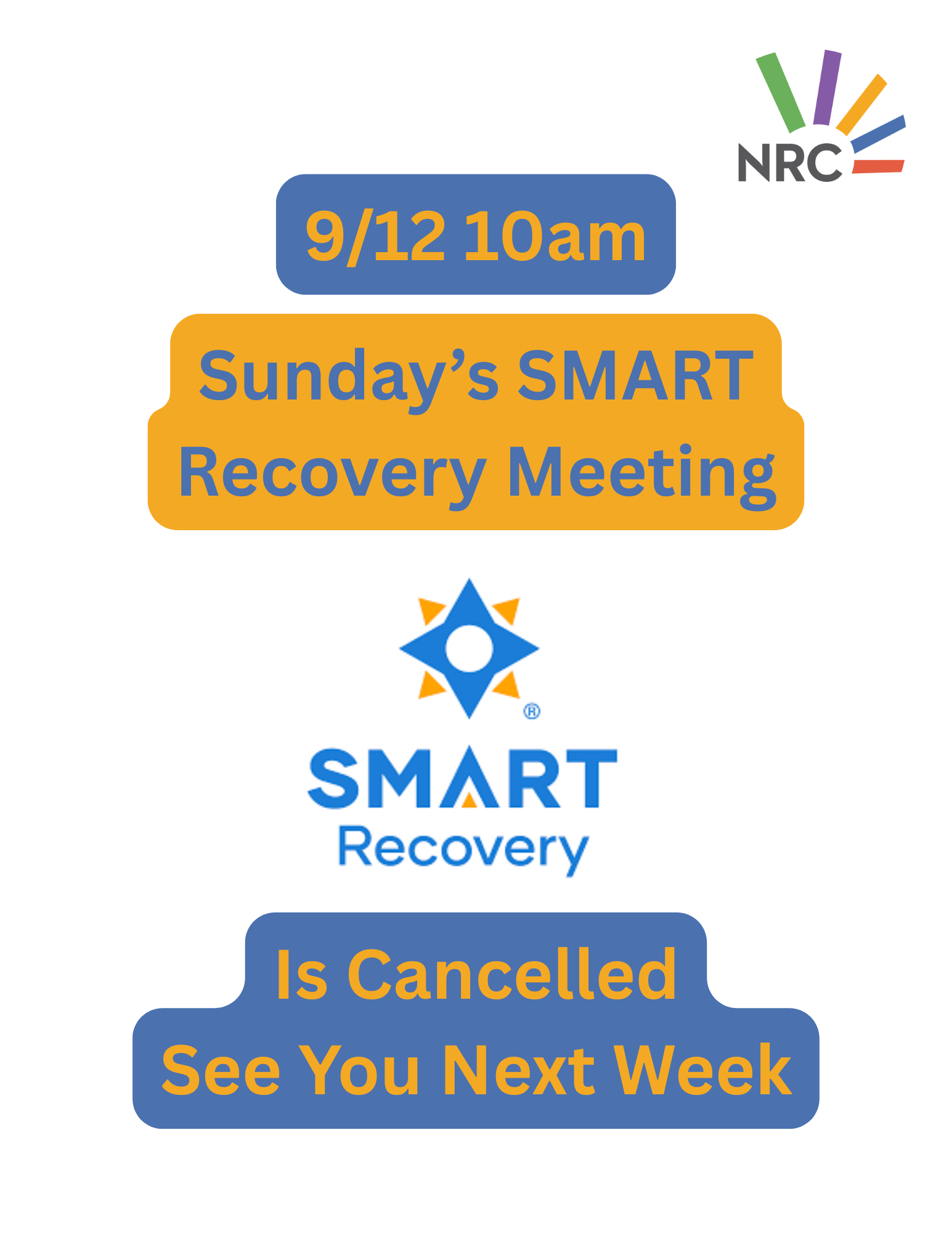 NRC

9/12 10am

Sunday's SMART Recovery Meeting

®

SMART

Recovery

Is Cancelled

See You Next Week